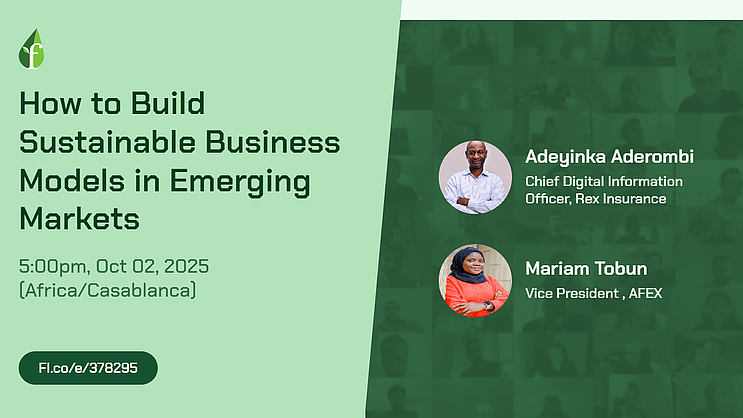 f

How to Build Sustainable Business Models in Emerging Markets

5:00pm, Oct 02, 2025 (Africa/Casablanca)

Fl.co/e/378295

Adeyinka Aderombi
Chief Digital Information Officer, Rex Insurance

Mariam Tobun
Vice President , AFEX